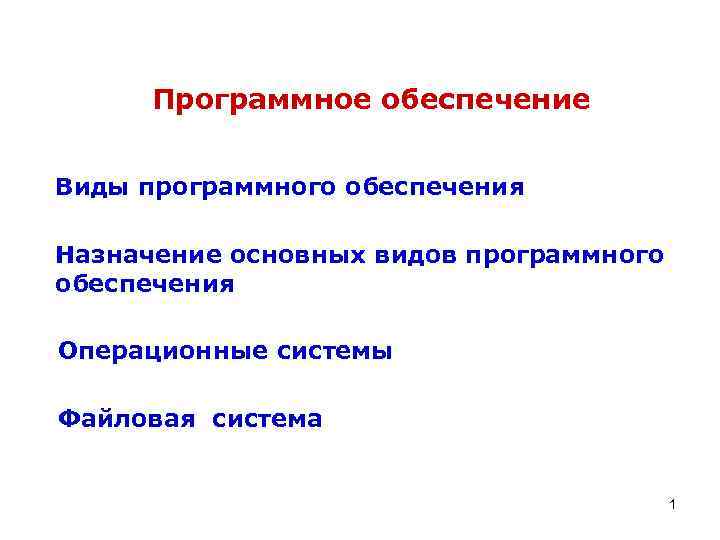 Программное обеспечение

Виды программного обеспечения

Назначение основных видов программного обеспечения

Операционные системы

Файловая система

1